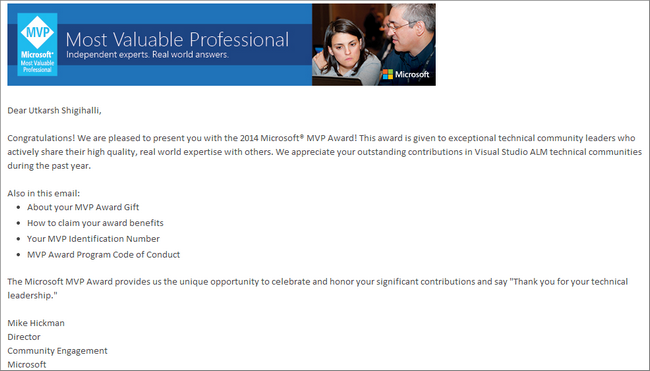 MVP
Microsoft®
Most Valuable Professional

Most Valuable Professional
Independent experts. Real world answers.

Microsoft

Dear Utkarsh Shigihalli,

Congratulations! We are pleased to present you with the 2014 Microsoft® MVP Award! This award is given to exceptional technical community leaders who actively share their high quality, real world expertise with others. We appreciate your outstanding contributions in Visual Studio ALM technical communities during the past year.

Also in this email:
- About your MVP Award Gift
- How to claim your award benefits
- Your MVP Identification Number
- MVP Award Program Code of Conduct

The Microsoft MVP Award provides us the unique opportunity to celebrate and honor your significant contributions and say "Thank you for your technical leadership."

Mike Hickman
Director
Community Engagement
Microsoft